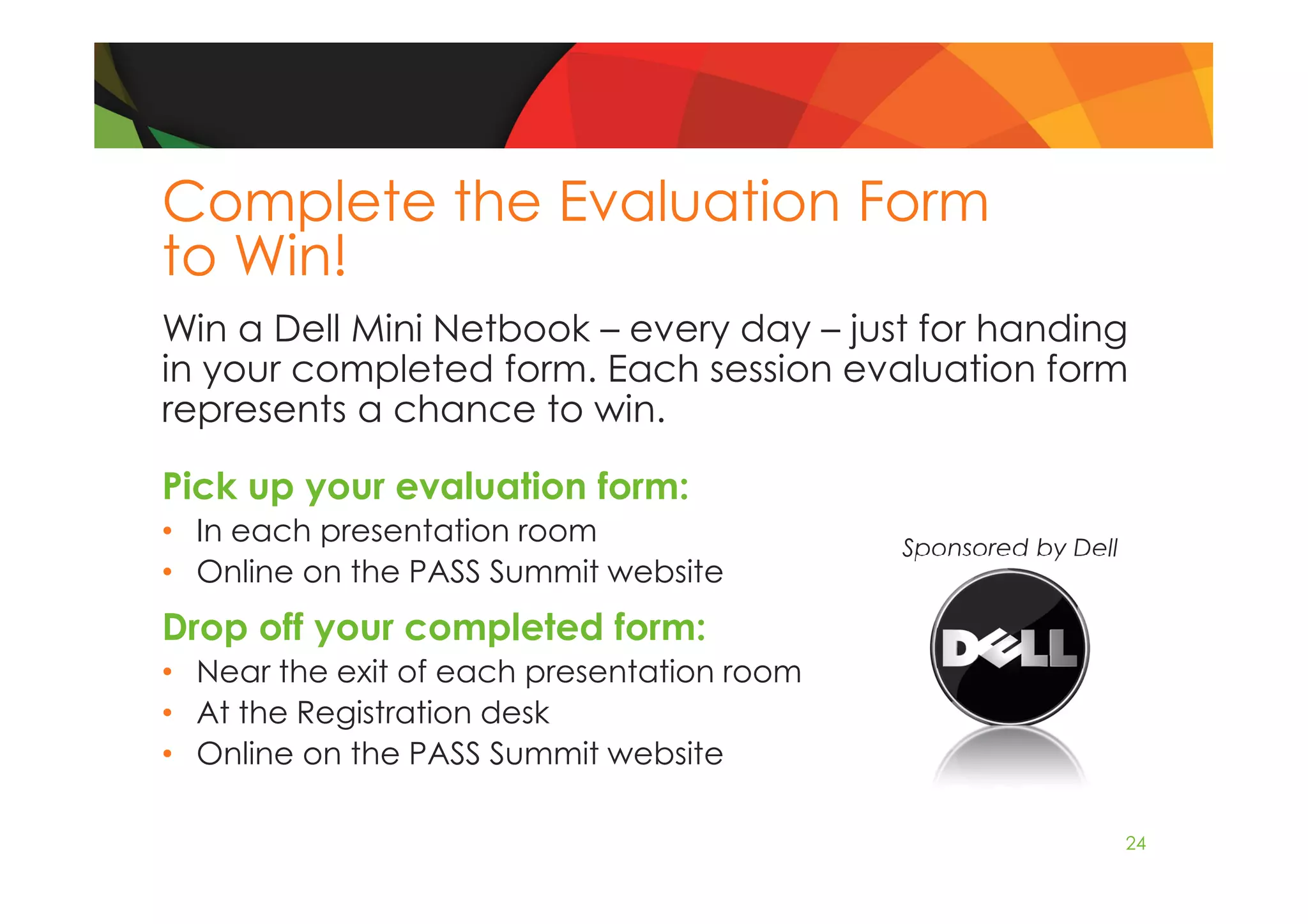 Complete the Evaluation Form to Win!

Win a Dell Mini Netbook – every day – just for handing in your completed form. Each session evaluation form represents a chance to win.

Pick up your evaluation form:

• In each presentation room
• Online on the PASS Summit website

Drop off your completed form:

• Near the exit of each presentation room
• At the Registration desk
• Online on the PASS Summit website

Sponsored by Dell

DELL

24